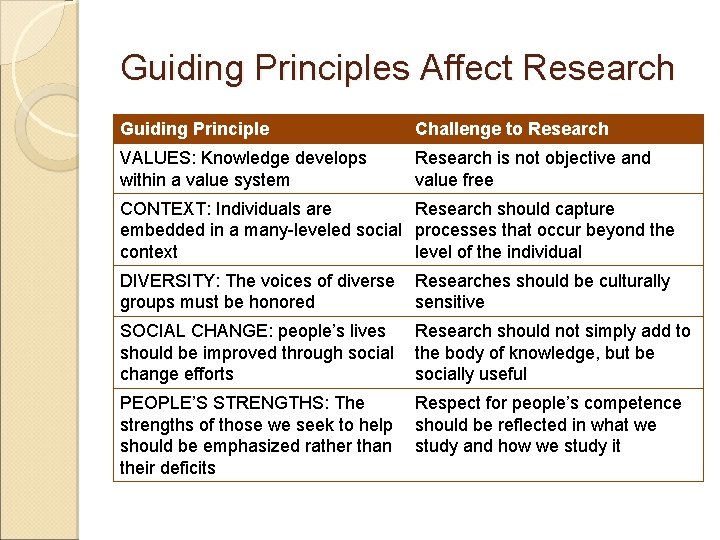 Guiding Principles Affect Research

| Guiding Principle | Challenge to Research |
|---|---|
| VALUES: Knowledge develops within a value system | Research is not objective and value free |
| CONTEXT: Individuals are embedded in a many-leveled social context | Research should capture processes that occur beyond the level of the individual |
| DIVERSITY: The voices of diverse groups must be honored | Researches should be culturally sensitive |
| SOCIAL CHANGE: people's lives should be improved through social change efforts | Research should not simply add to the body of knowledge, but be socially useful |
| PEOPLE'S STRENGTHS: The strengths of those we seek to help should be emphasized rather than their deficits | Respect for people's competence should be reflected in what we study and how we study it |